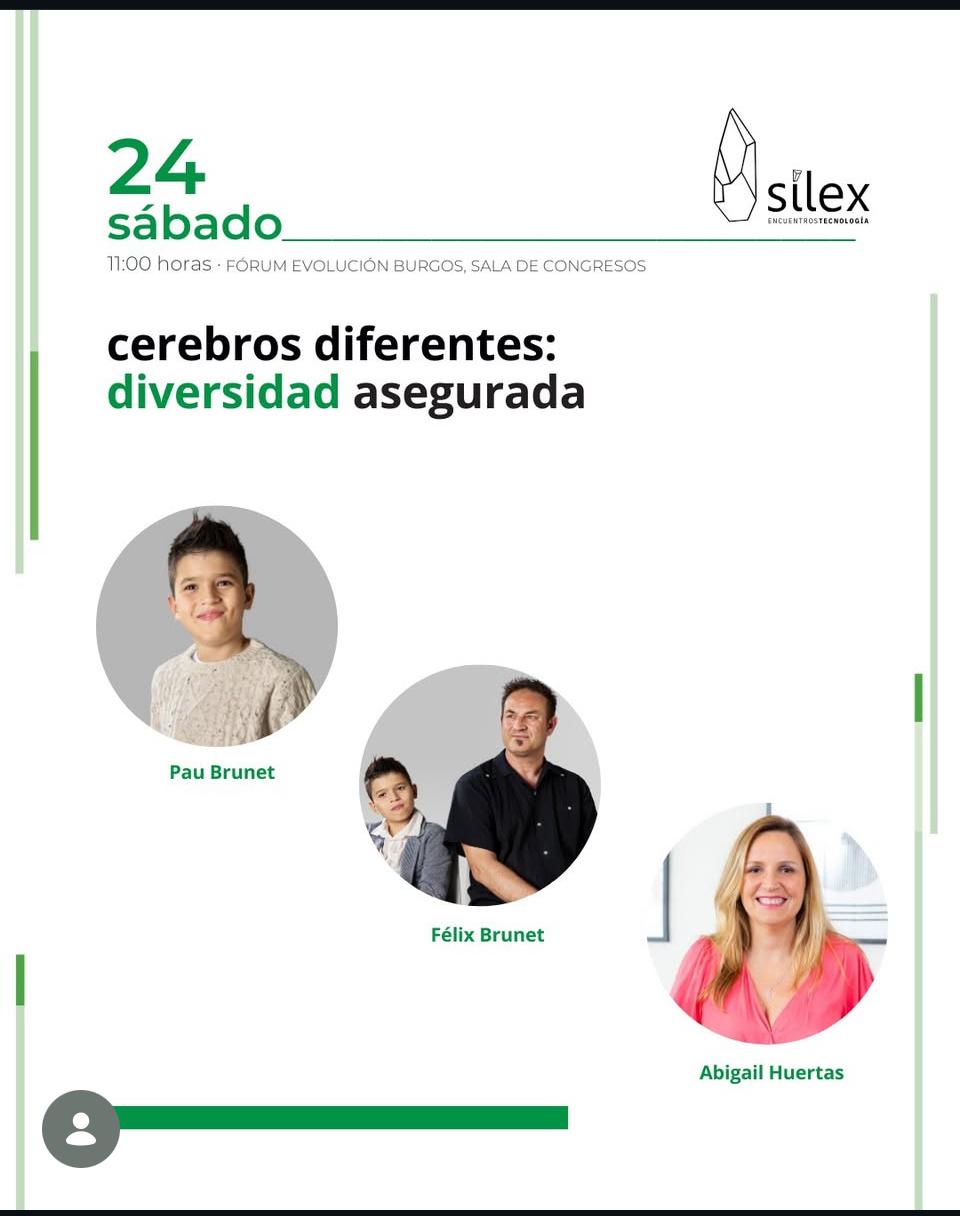 24
sábado

silex
ENCUENTROSTECNOLOGÍA

11:00 horas · FÓRUM EVOLUCIÓN BURGOS, SALA DE CONGRESOS

cerebros diferentes:
diversidad asegurada

Pau Brunet

Félix Brunet

Abigail Huertas